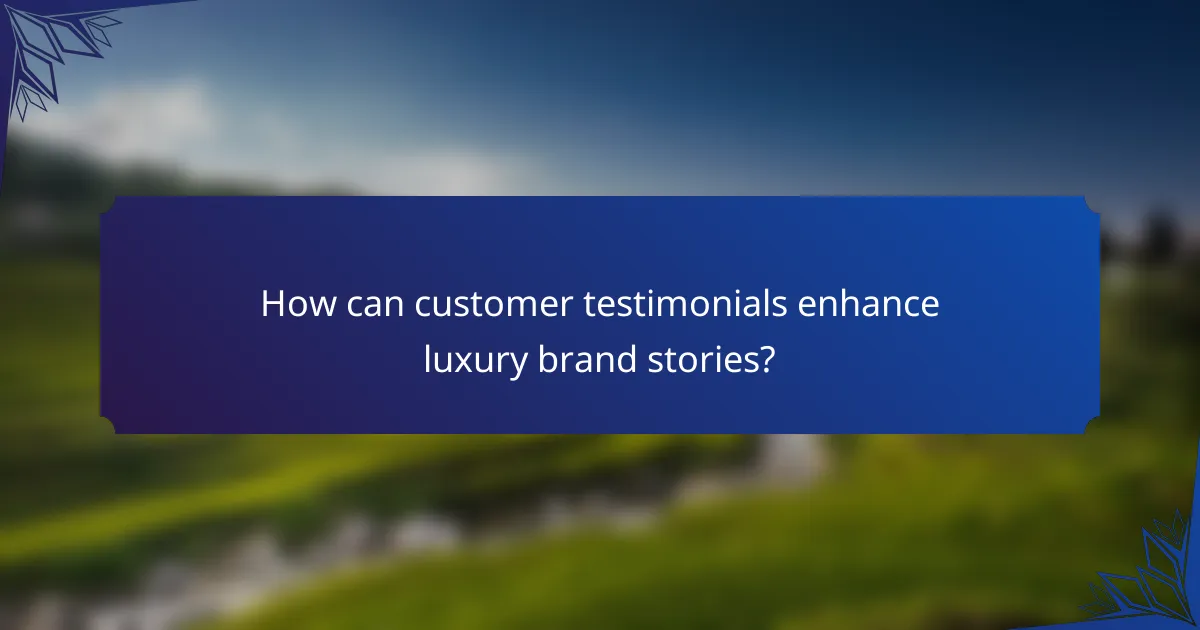 How can customer testimonials enhance luxury brand stories?